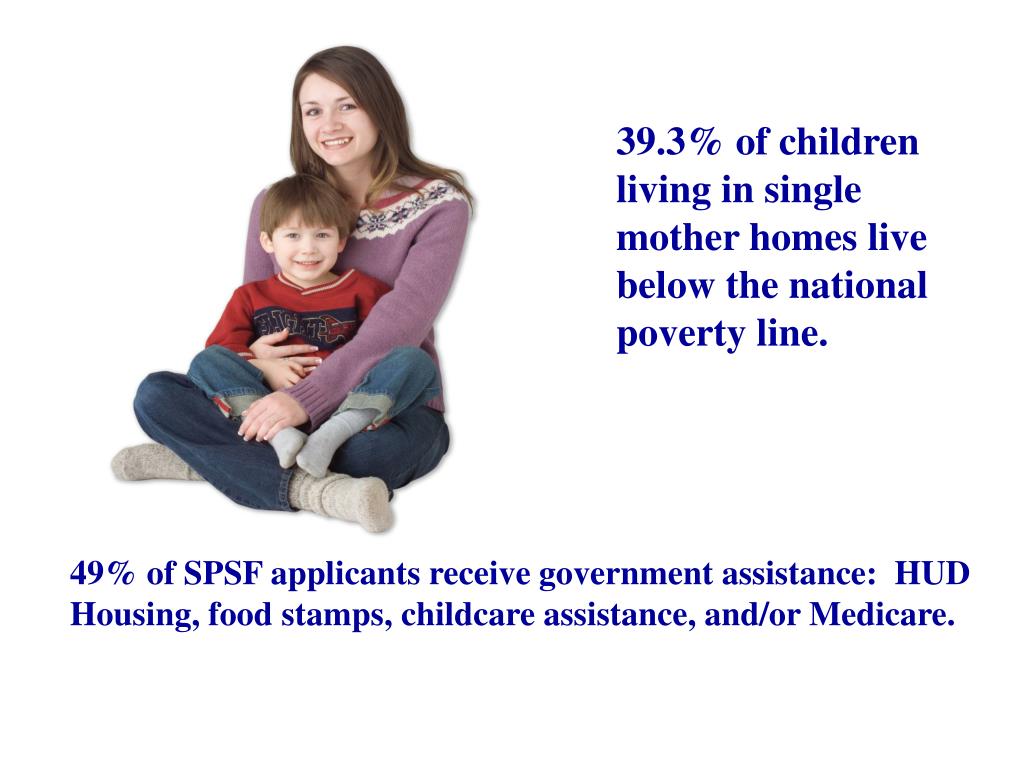 39.3% of children living in single mother homes live below the national poverty line.

49% of SPSF applicants receive government assistance: HUD Housing, food stamps, childcare assistance, and/or Medicare.